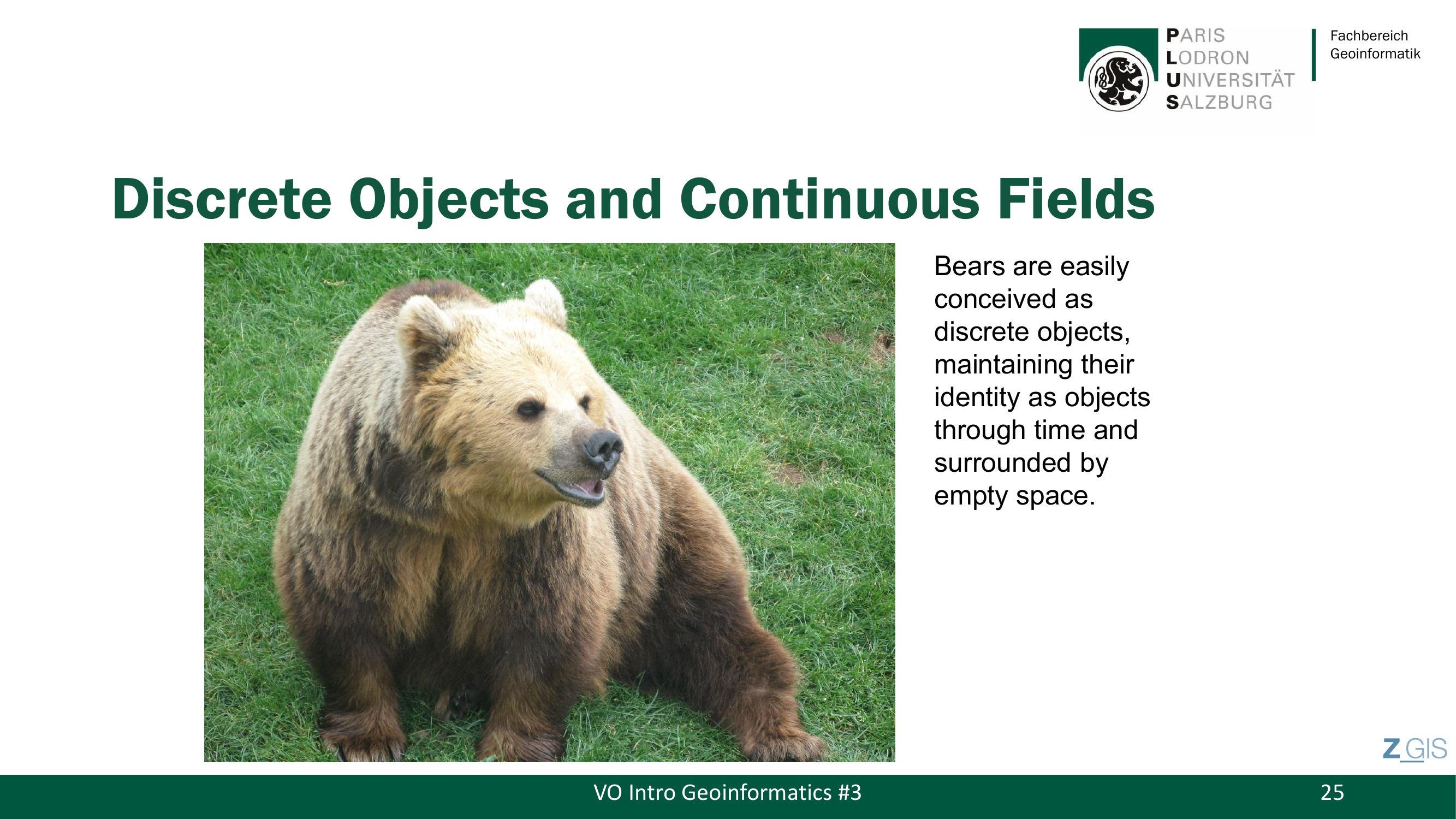 PARIS LODRON UNIVERSITÄT SALZBURG

Fachbereich Geoinformatik

Discrete Objects and Continuous Fields

Bears are easily conceived as discrete objects, maintaining their identity as objects through time and surrounded by empty space.

Z_GIS

VO Intro Geoinformatics #3

25